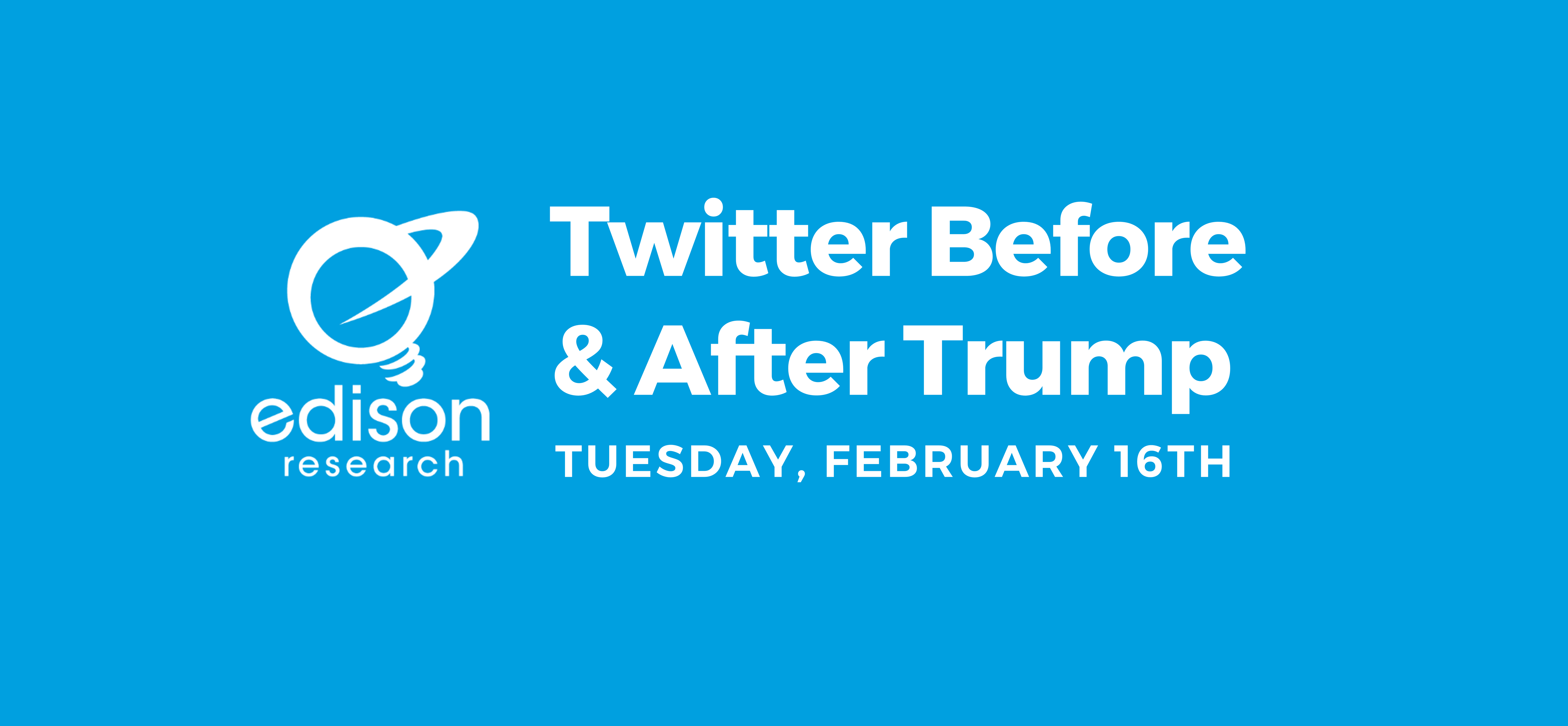 edison research

Twitter Before & After Trump

TUESDAY, FEBRUARY 16TH